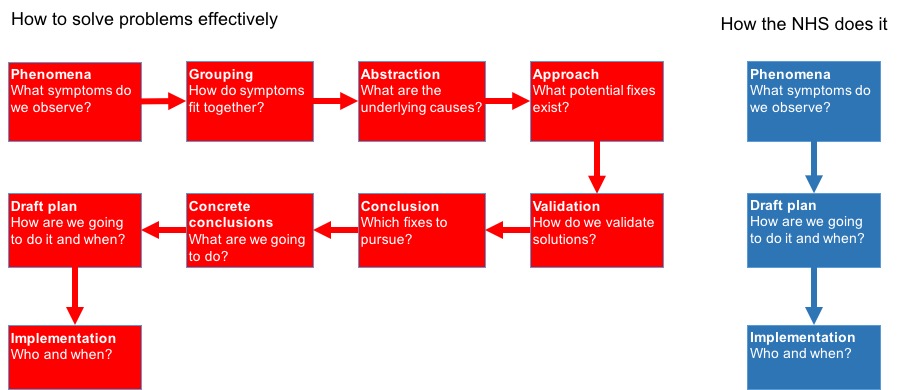 How to solve problems effectively

Phenomena
What symptoms do we observe?

Grouping
How do symptoms fit together?

Abstraction
What are the underlying causes?

Approach
What potential fixes exist?

Validation
How do we validate solutions?

Conclusion
Which fixes to pursue?

Concrete conclusions
What are we going to do?

Draft plan
How are we going to do it and when?

Implementation
Who and when?

How the NHS does it

Phenomena
What symptoms do we observe?

Draft plan
How are we going to do it and when?

Implementation
Who and when?